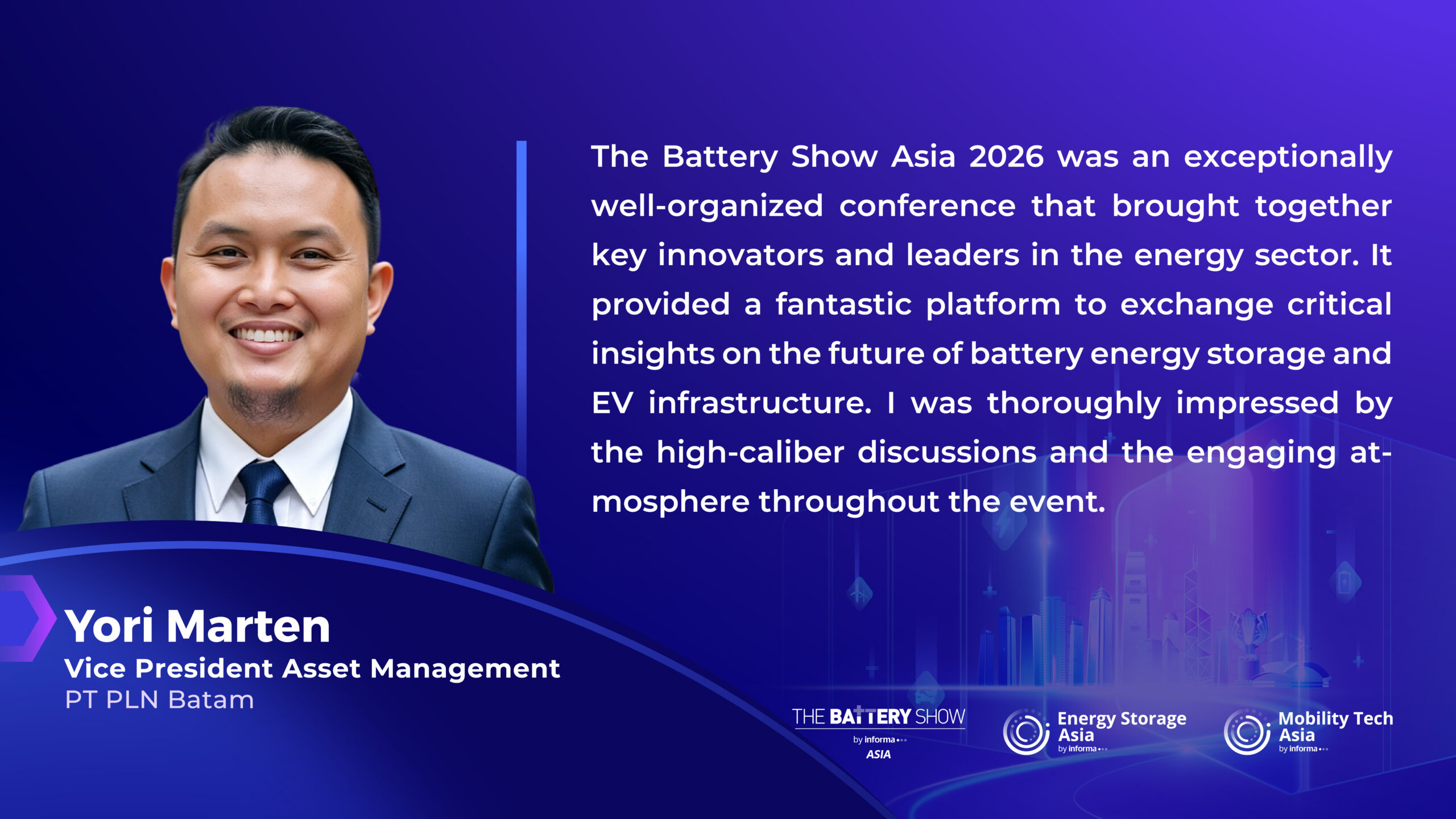 The Battery Show Asia 2026 was an exceptionally well-organized conference that brought together key innovators and leaders in the energy sector. It provided a fantastic platform to exchange critical insights on the future of battery energy storage and EV infrastructure. I was thoroughly impressed by the high-caliber discussions and the engaging atmosphere throughout the event.

Yori Marten
Vice President Asset Management
PT PLN Batam

THE BATTERY SHOW by informa ASIA

Energy Storage Asia by informa

Mobility Tech Asia by informa